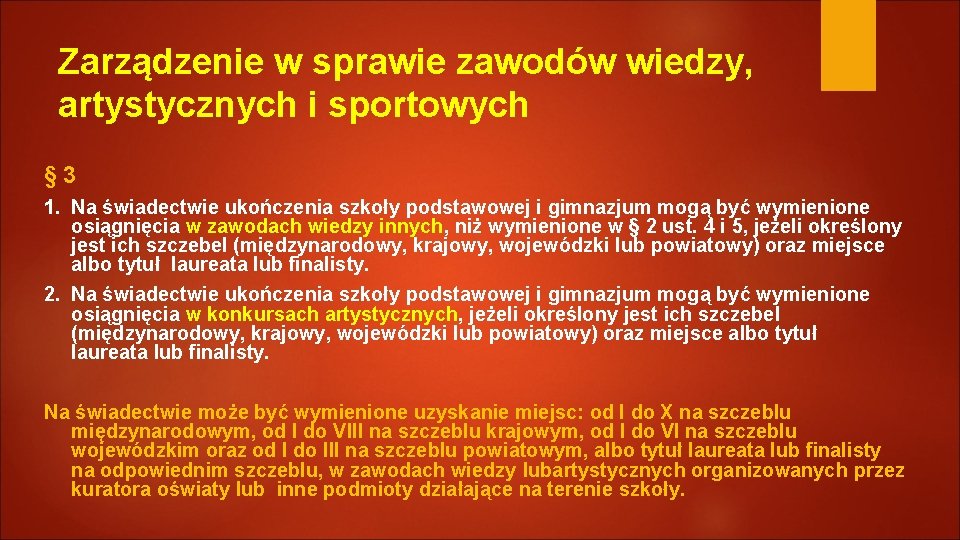 Zarządzenie w sprawie zawodów wiedzy, artystycznych i sportowych

§ 3

1. Na świadectwie ukończenia szkoły podstawowej i gimnazjum mogą być wymienione osiągnięcia w zawodach wiedzy innych, niż wymienione w § 2 ust. 4 i 5, jeżeli określony jest ich szczebel (międzynarodowy, krajowy, wojewódzki lub powiatowy) oraz miejsce albo tytuł laureata lub finalisty.

2. Na świadectwie ukończenia szkoły podstawowej i gimnazjum mogą być wymienione osiągnięcia w konkursach artystycznych, jeżeli określony jest ich szczebel (międzynarodowy, krajowy, wojewódzki lub powiatowy) oraz miejsce albo tytuł laureata lub finalisty.

Na świadectwie może być wymienione uzyskanie miejsc: od I do X na szczeblu międzynarodowym, od I do VIII na szczeblu krajowym, od I do VI na szczeblu wojewódzkim oraz od I do III na szczeblu powiatowym, albo tytuł laureata lub finalisty na odpowiednim szczeblu, w zawodach wiedzy lubartystycznych organizowanych przez kuratora oświaty lub inne podmioty działające na terenie szkoły.